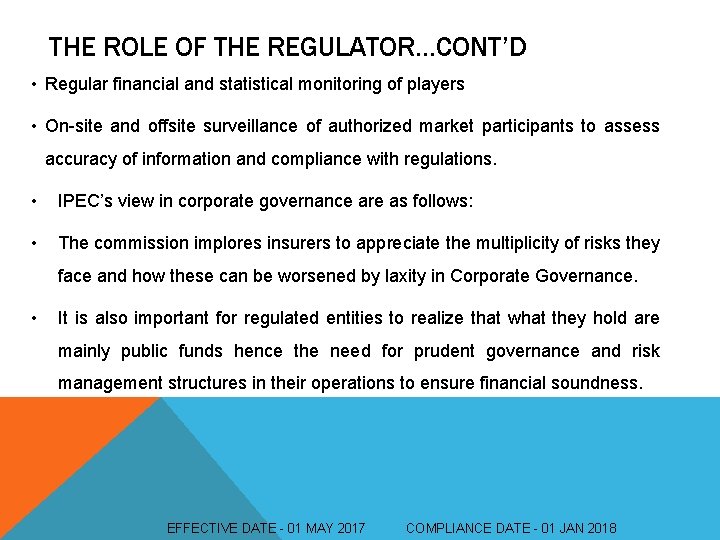 THE ROLE OF THE REGULATOR...CONT'D

• Regular financial and statistical monitoring of players

• On-site and offsite surveillance of authorized market participants to assess accuracy of information and compliance with regulations.

• IPEC's view in corporate governance are as follows:

• The commission implores insurers to appreciate the multiplicity of risks they face and how these can be worsened by laxity in Corporate Governance.

• It is also important for regulated entities to realize that what they hold are mainly public funds hence the need for prudent governance and risk management structures in their operations to ensure financial soundness.

EFFECTIVE DATE - 01 MAY 2017 COMPLIANCE DATE - 01 JAN 2018